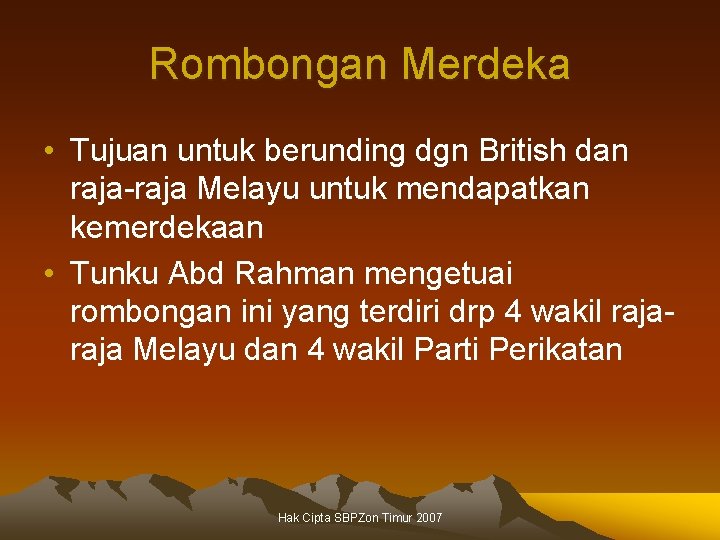 Rombongan Merdeka

• Tujuan untuk berunding dgn British dan raja-raja Melayu untuk mendapatkan kemerdekaan

• Tunku Abd Rahman mengetuai rombongan ini yang terdiri drp 4 wakil raja-raja Melayu dan 4 wakil Parti Perikatan

Hak Cipta SBPZon Timur 2007